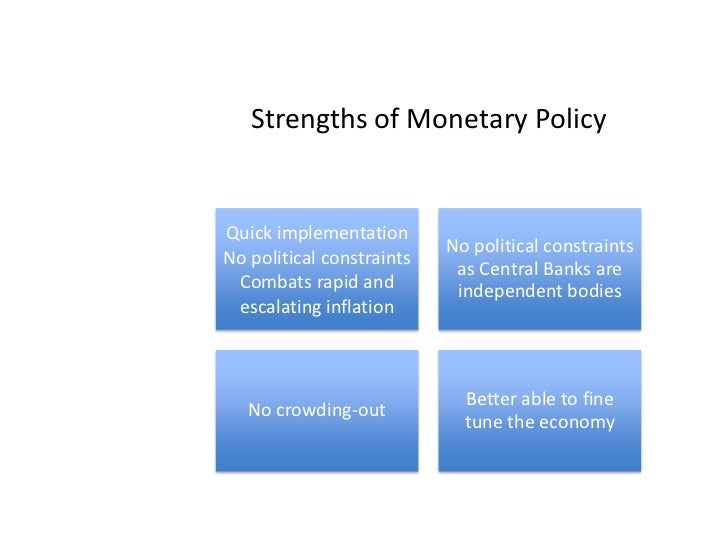 Strengths of Monetary Policy

Quick implementation
No political constraints
Combats rapid and escalating inflation

No political constraints as Central Banks are independent bodies

No crowding-out

Better able to fine tune the economy